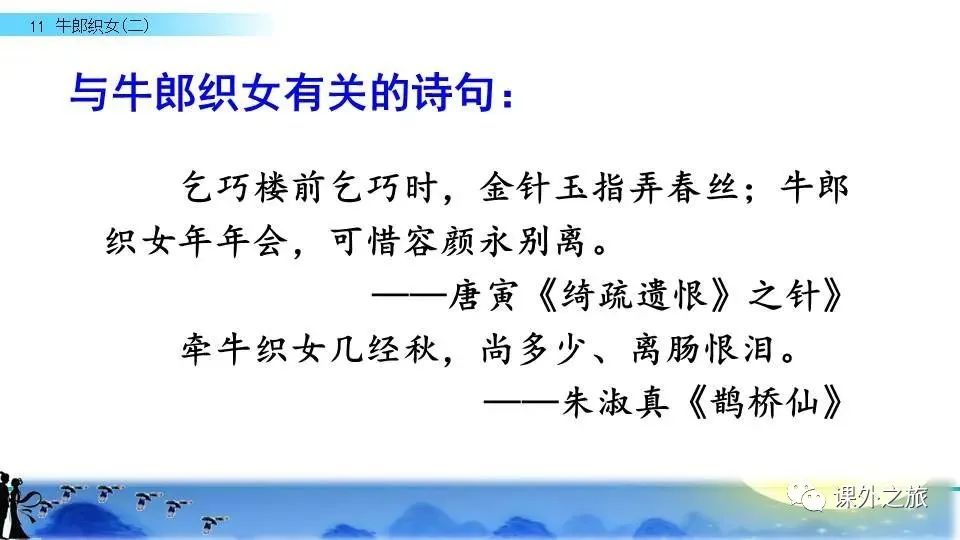 11 牛郎织女(二)

与牛郎织女有关的诗句：

乞巧楼前乞巧时，金针玉指弄春丝；牛郎织女年年会，可惜容颜永别离。

——唐寅《绮疏遗恨》之针》

牵牛织女几经秋，尚多少、离肠恨泪。

——朱淑真《鹊桥仙》

课外之旅